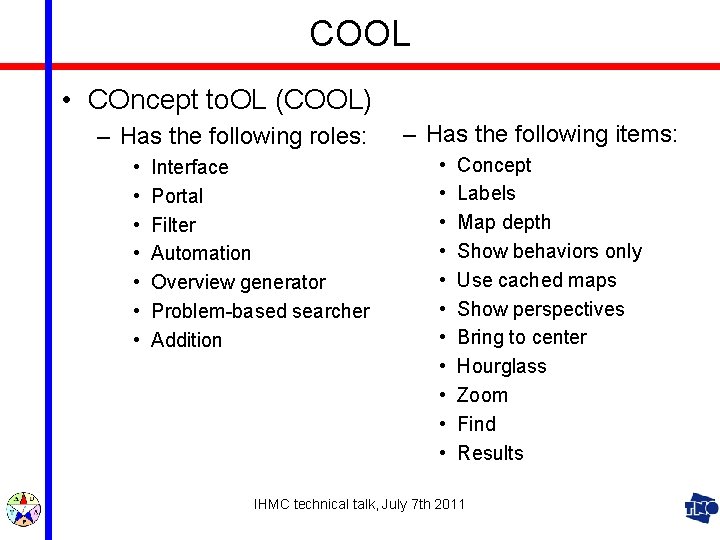 COOL

• COncept toOL (COOL)

– Has the following roles:
• Interface
• Portal
• Filter
• Automation
• Overview generator
• Problem-based searcher
• Addition

– Has the following items:
• Concept
• Labels
• Map depth
• Show behaviors only
• Use cached maps
• Show perspectives
• Bring to center
• Hourglass
• Zoom
• Find
• Results

IHMC technical talk, July 7th 2011

TNO